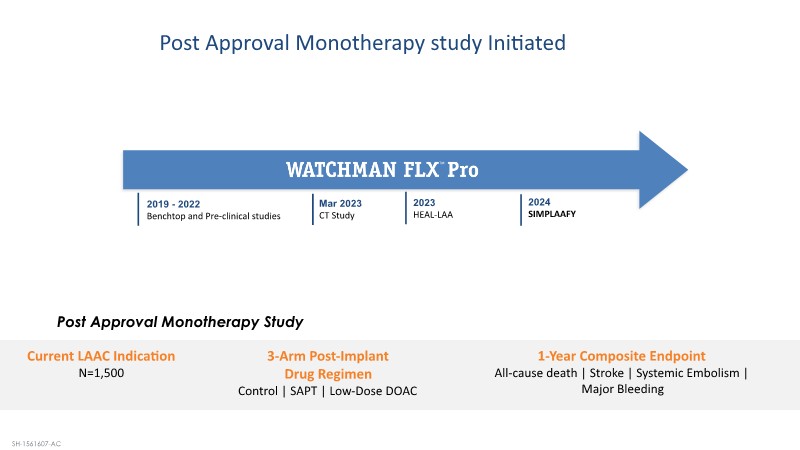 Post Approval Monotherapy study Initiated

WATCHMAN FLX™ Pro

2019 - 2022
Benchtop and Pre-clinical studies

Mar 2023
CT Study

2023
HEAL-LAA

2024
SIMPLAAFY

Post Approval Monotherapy Study

Current LAAC Indication
N=1,500

3-Arm Post-Implant Drug Regimen
Control | SAPT | Low-Dose DOAC

1-Year Composite Endpoint
All-cause death | Stroke | Systemic Embolism | Major Bleeding

SH-1561607-AC